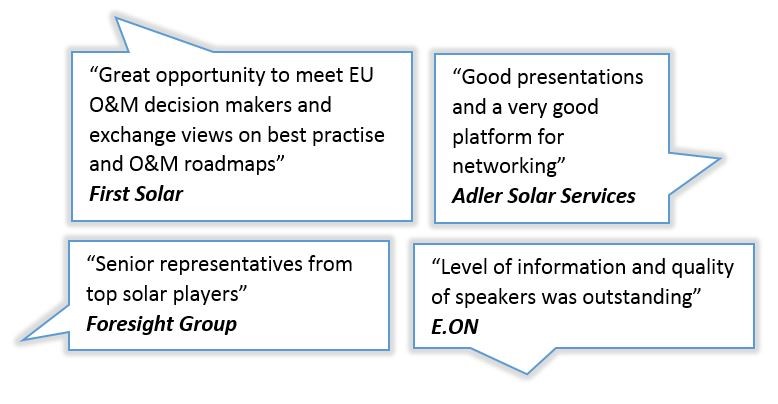 “Great opportunity to meet EU O&M decision makers and exchange views on best practise and O&M roadmaps”
First Solar

“Good presentations and a very good platform for networking”
Adler Solar Services

“Senior representatives from top solar players”
Foresight Group

“Level of information and quality of speakers was outstanding”
E.ON